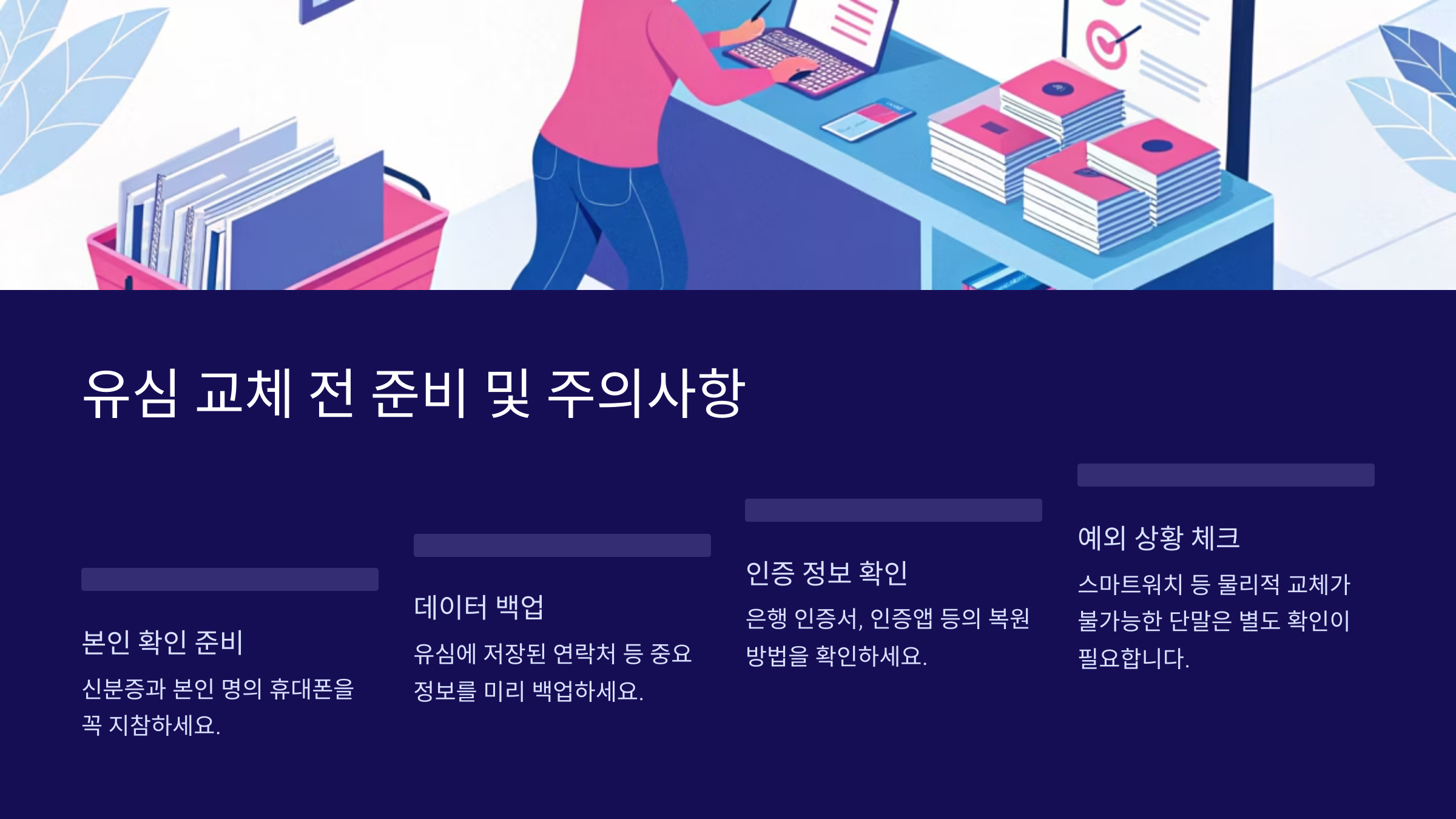 유심 교체 전 준비 및 주의사항

본인 확인 준비

신분증과 본인 명의 휴대폰을 꼭 지참하세요.

데이터 백업

유심에 저장된 연락처 등 중요 정보를 미리 백업하세요.

인증 정보 확인

은행 인증서, 인증앱 등의 복원 방법을 확인하세요.

예외 상황 체크

스마트워치 등 물리적 교체가 불가능한 단말은 별도 확인이 필요합니다.